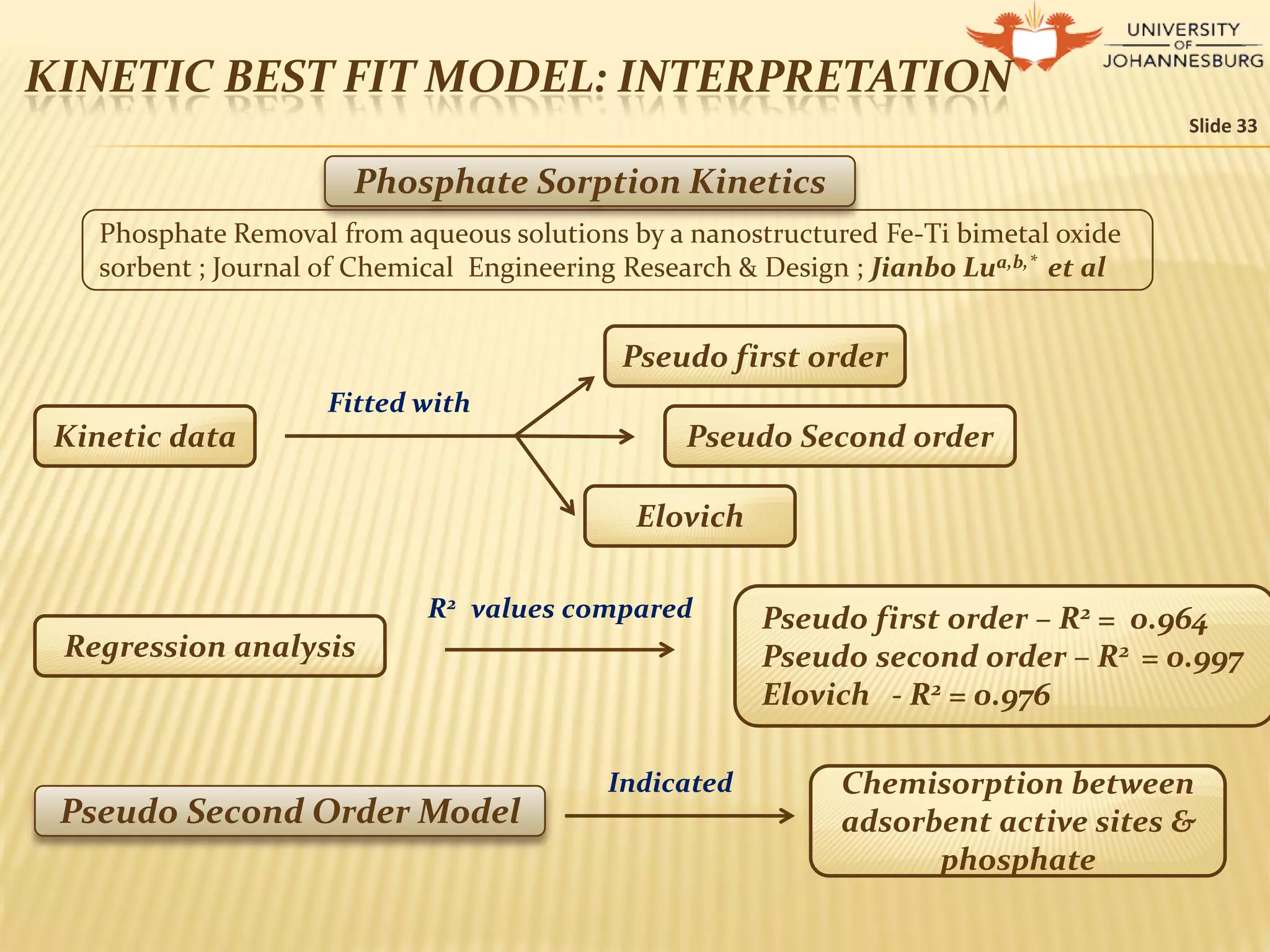 UNIVERSITY OF JOHANNESBURG

KINETIC BEST FIT MODEL: INTERPRETATION

Slide 33

Phosphate Sorption Kinetics

Phosphate Removal from aqueous solutions by a nanostructured Fe-Ti bimetal oxide sorbent ; Journal of Chemical Engineering Research & Design ; Jianbo Lu$^{a,b,*}$ et al

Kinetic data

Fitted with

Pseudo first order

Pseudo Second order

Elovich

Regression analysis

$R^2$ values compared

Pseudo first order – $R^2$ = 0.964
Pseudo second order – $R^2$ = 0.997
Elovich - $R^2$ = 0.976

Pseudo Second Order Model

Indicated

Chemisorption between adsorbent active sites & phosphate